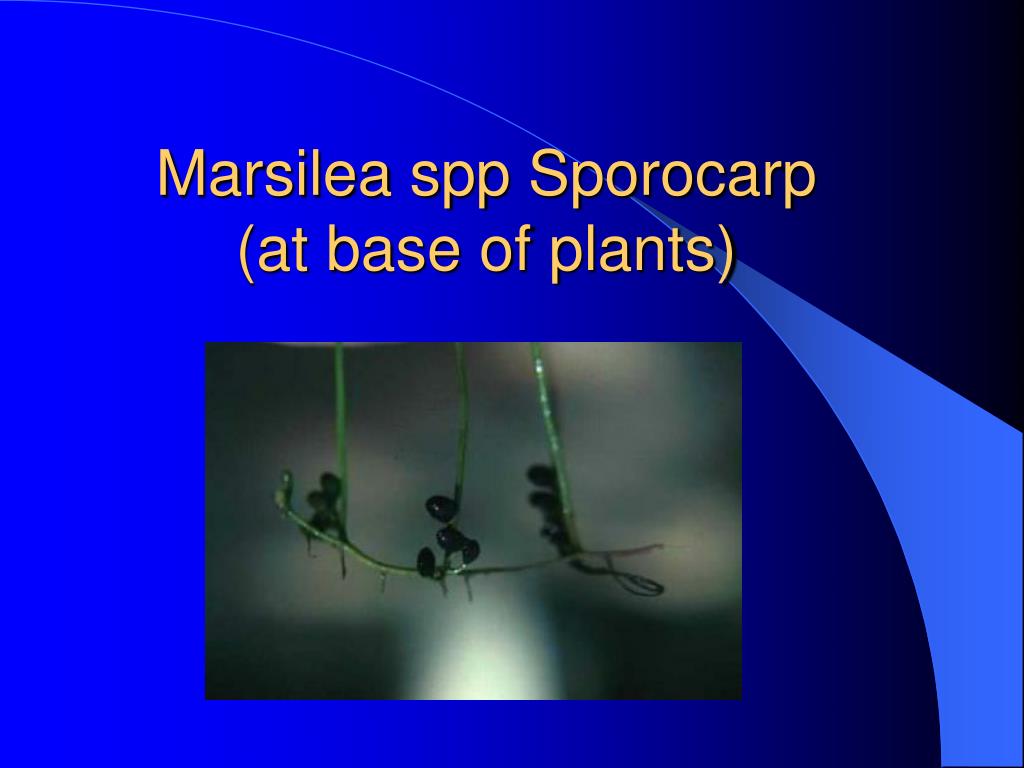 Marsilea spp Sporocarp
(at base of plants)